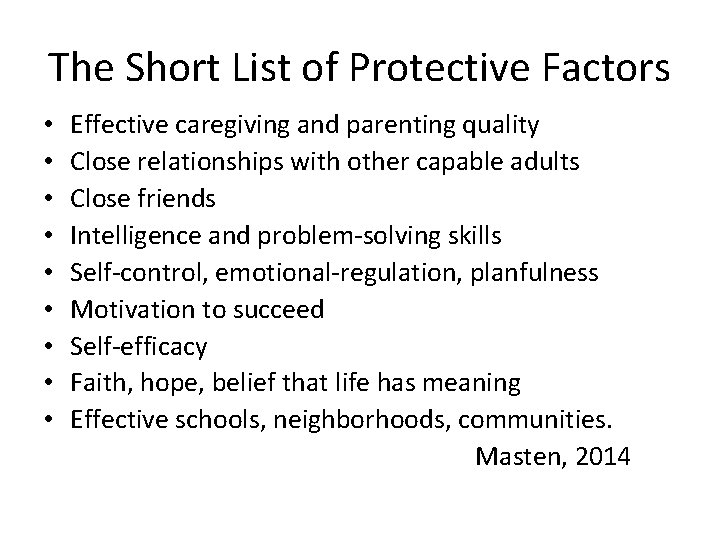 The Short List of Protective Factors

• Effective caregiving and parenting quality
• Close relationships with other capable adults
• Close friends
• Intelligence and problem-solving skills
• Self-control, emotional-regulation, planfulness
• Motivation to succeed
• Self-efficacy
• Faith, hope, belief that life has meaning
• Effective schools, neighborhoods, communities.

Masten, 2014